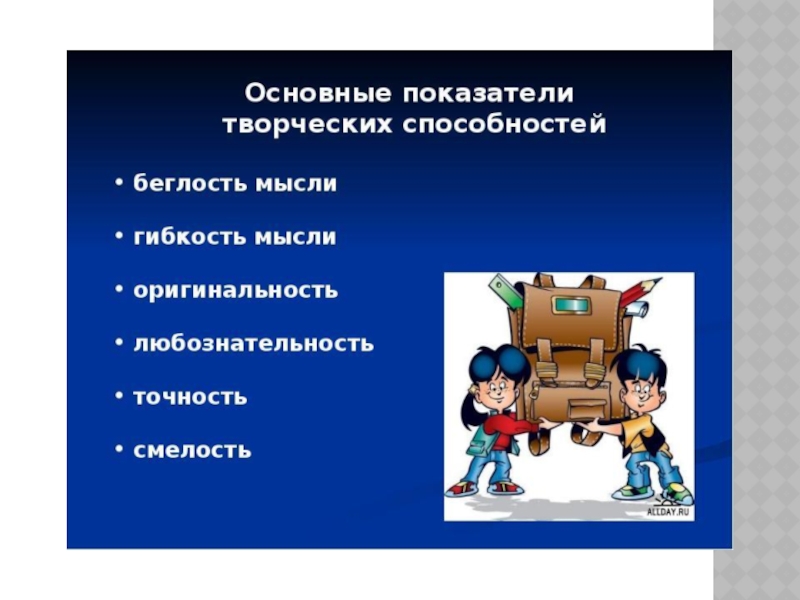 Основные показатели творческих способностей

• беглость мысли

• гибкость мысли

• оригинальность

• любознательность

• точность

• смелость

ALLDAY.RU